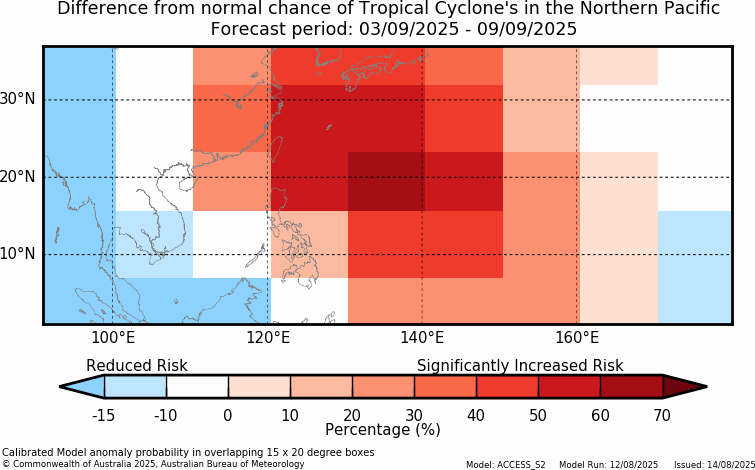 Difference from normal chance of Tropical Cyclone's in the Northern Pacific
Forecast period: 03/09/2025 - 09/09/2025

30°N
20°N
10°N

100°E 120°E 140°E 160°E

Reduced Risk
Significantly Increased Risk

-15 -10 0 10 20 30 40 50 60 70
Percentage (%)

Calibrated Model anomaly probability in overlapping 15 x 20 degree boxes
© Commonwealth of Australia 2025, Australian Bureau of Meteorology

Model: ACCESS_S2 Model Run: 12/08/2025 Issued: 14/08/2025